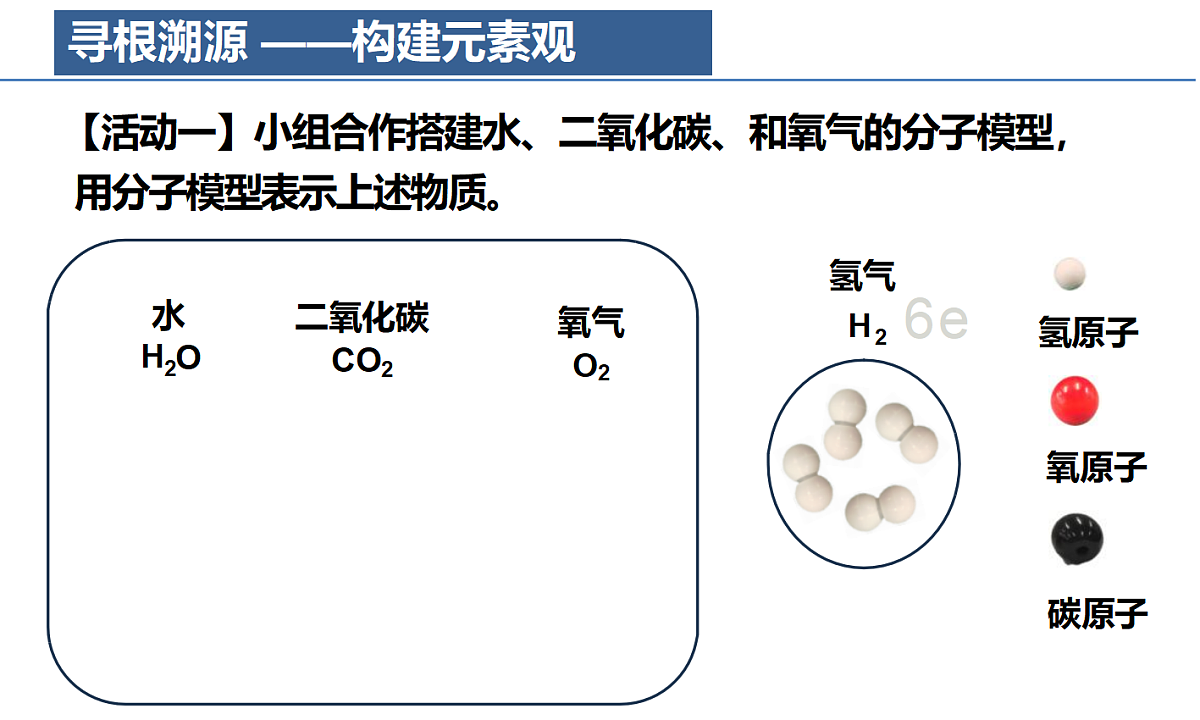 寻根溯源 ——构建元素观

【活动一】小组合作搭建水、二氧化碳、和氧气的分子模型，用分子模型表示上述物质。

水
$H_2O$

二氧化碳
$CO_2$

氧气
$O_2$

氢气
$H_2$ 6e

氢原子

氧原子

碳原子